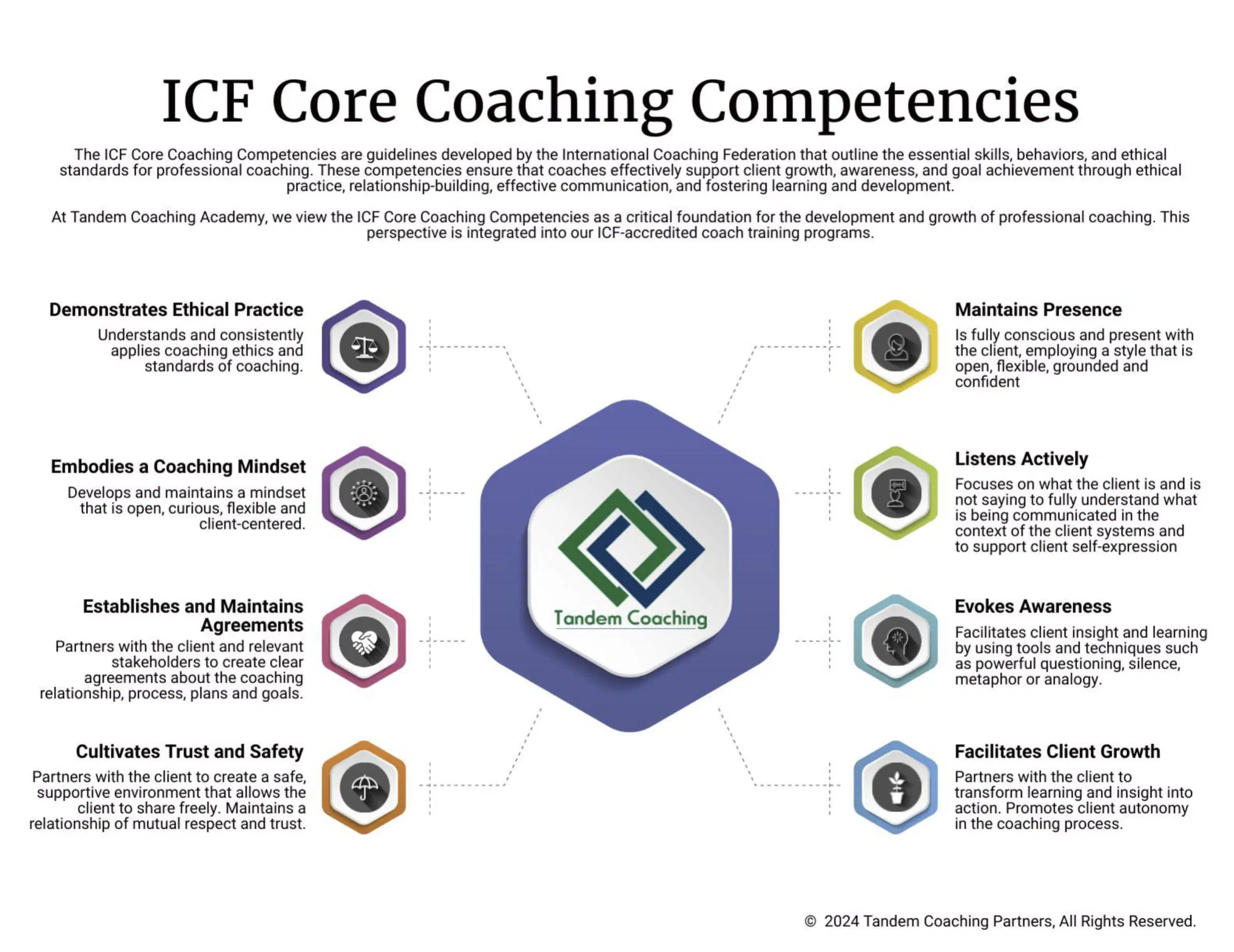 ICF Core Coaching Competencies

The ICF Core Coaching Competencies are guidelines developed by the International Coaching Federation that outline the essential skills, behaviors, and ethical standards for professional coaching. These competencies ensure that coaches effectively support client growth, awareness, and goal achievement through ethical practice, relationship-building, effective communication, and fostering learning and development.

At Tandem Coaching Academy, we view the ICF Core Coaching Competencies as a critical foundation for the development and growth of professional coaching. This perspective is integrated into our ICF-accredited coach training programs.

Demonstrates Ethical Practice
Understands and consistently applies coaching ethics and standards of coaching.

Embodies a Coaching Mindset
Develops and maintains a mindset that is open, curious, flexible and client-centered.

Establishes and Maintains Agreements
Partners with the client and relevant stakeholders to create clear agreements about the coaching relationship, process, plans and goals.

Cultivates Trust and Safety
Partners with the client to create a safe, supportive environment that allows the client to share freely. Maintains a relationship of mutual respect and trust.

Tandem Coaching

Maintains Presence
Is fully conscious and present with the client, employing a style that is open, flexible, grounded and confident

Listens Actively
Focuses on what the client is and is not saying to fully understand what is being communicated in the context of the client systems and to support client self-expression

Evokes Awareness
Facilitates client insight and learning by using tools and techniques such as powerful questioning, silence, metaphor or analogy.

Facilitates Client Growth
Partners with the client to transform learning and insight into action. Promotes client autonomy in the coaching process.

© 2024 Tandem Coaching Partners, All Rights Reserved.